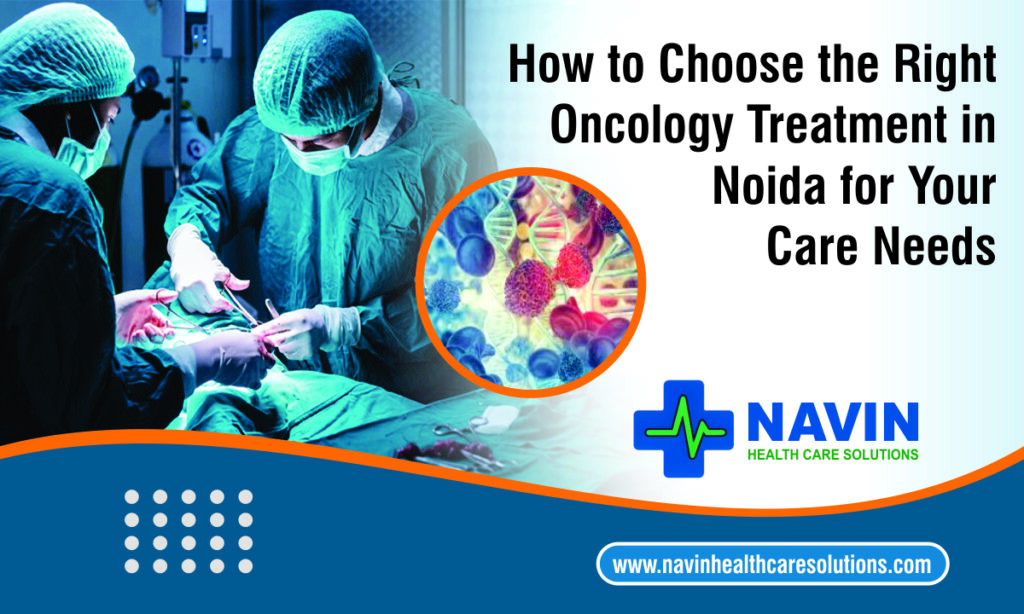 How to Choose the Right Oncology Treatment in Noida for Your Care Needs

NAVIN
HEALTH CARE SOLUTIONS

www.navinhealthcaresolutions.com